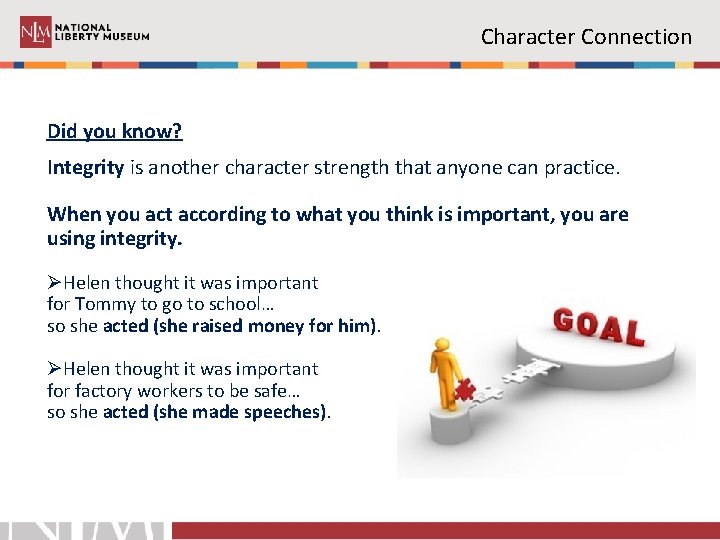 NLM NATIONAL LIBERTY MUSEUM

Character Connection

Did you know?

Integrity is another character strength that anyone can practice.

When you act according to what you think is important, you are using integrity.

➢Helen thought it was important for Tommy to go to school… so she acted (she raised money for him).

➢Helen thought it was important for factory workers to be safe… so she acted (she made speeches).

GOAL